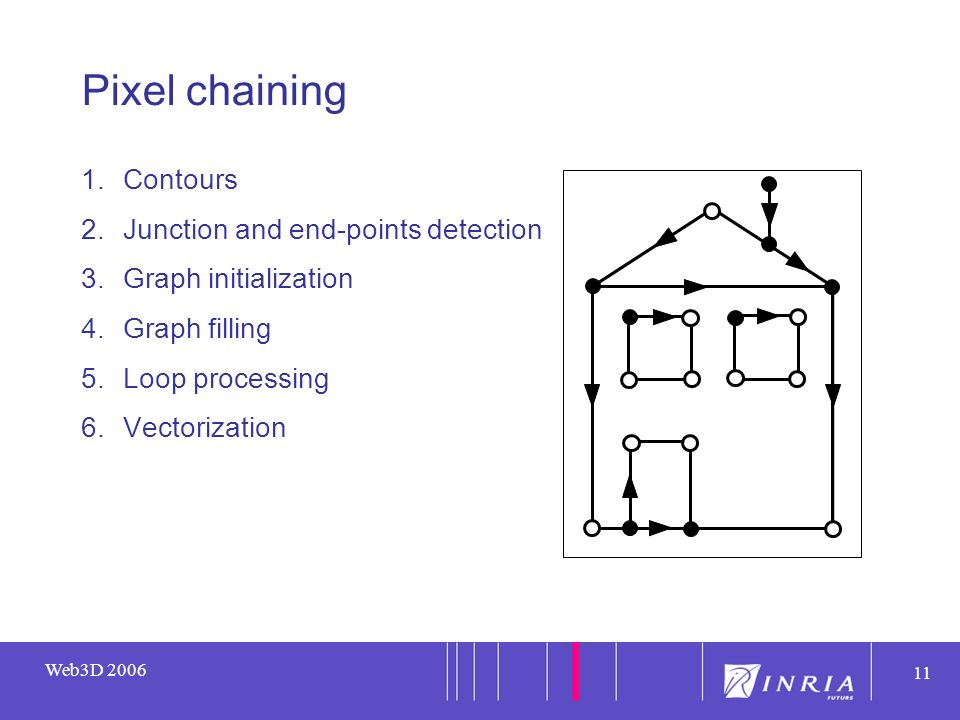 Pixel chaining

1. Contours
2. Junction and end-points detection
3. Graph initialization
4. Graph filling
5. Loop processing
6. Vectorization

Web3D 2006

INRIA
FUTURS

11